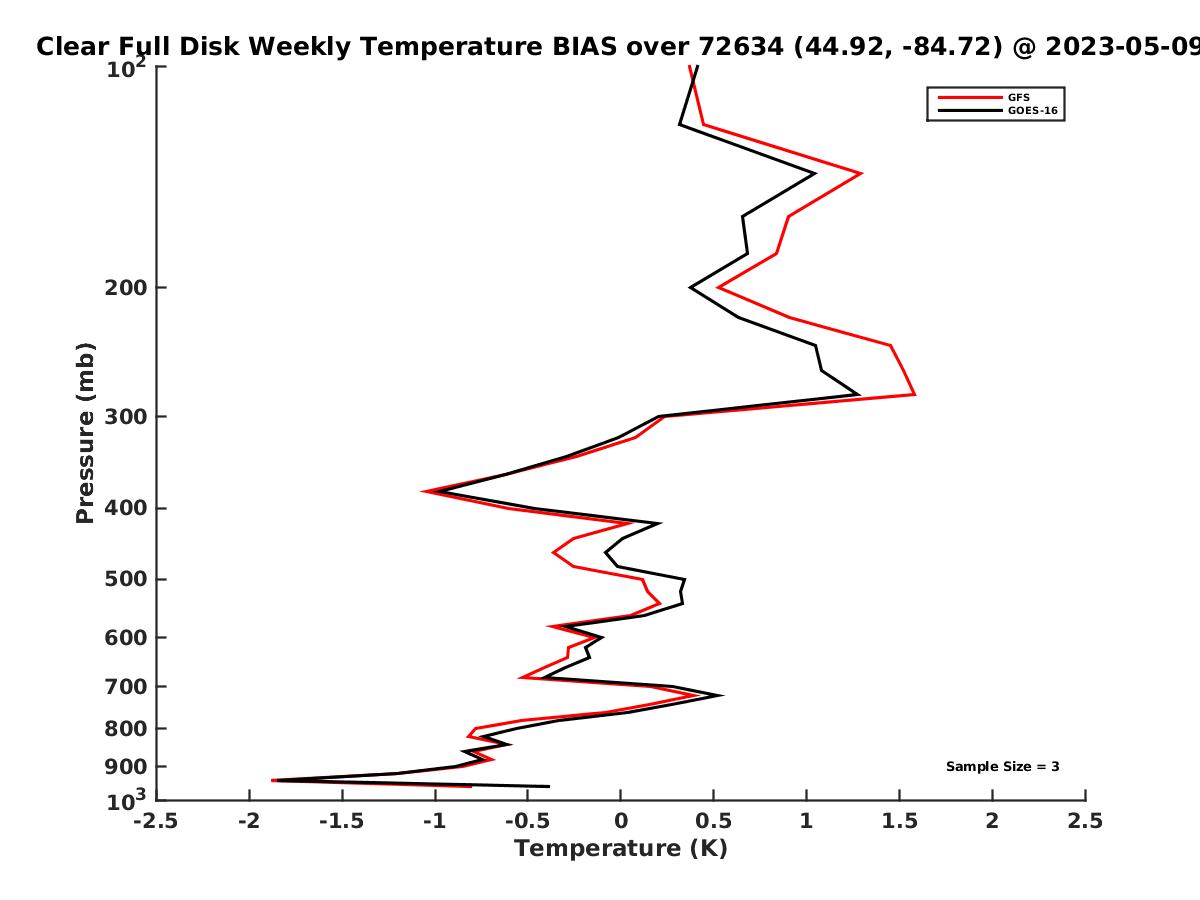 Clear Full Disk Weekly Temperature BIAS over 72634 (44.92, -84.72) @ 2023-05-09

GFS
GOES-16

Pressure (mb)

$10^2$
200
300
400
500
600
700
800
900
$10^3$

Sample Size = 3

-2.5
-2
-1.5
-1
-0.5
0
0.5
1
1.5
2
2.5

Temperature (K)